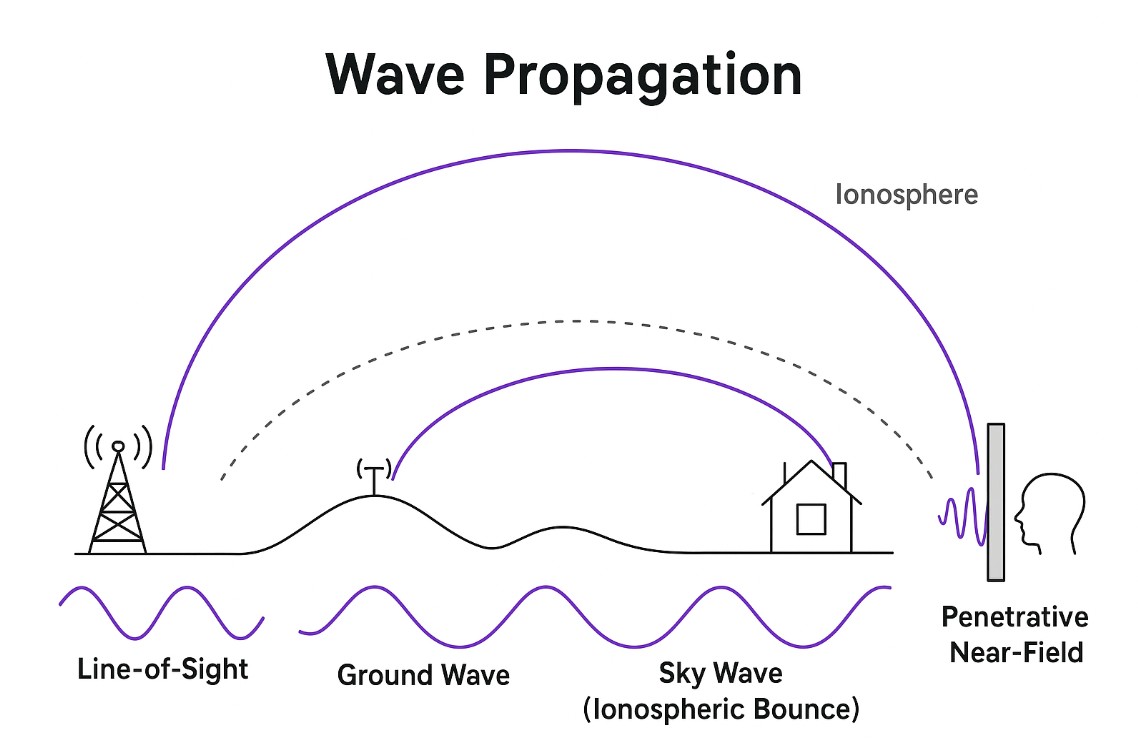 Wave Propagation

Ionosphere

Line-of-Sight

Ground Wave

Sky Wave
(Ionospheric Bounce)

Penetrative
Near-Field